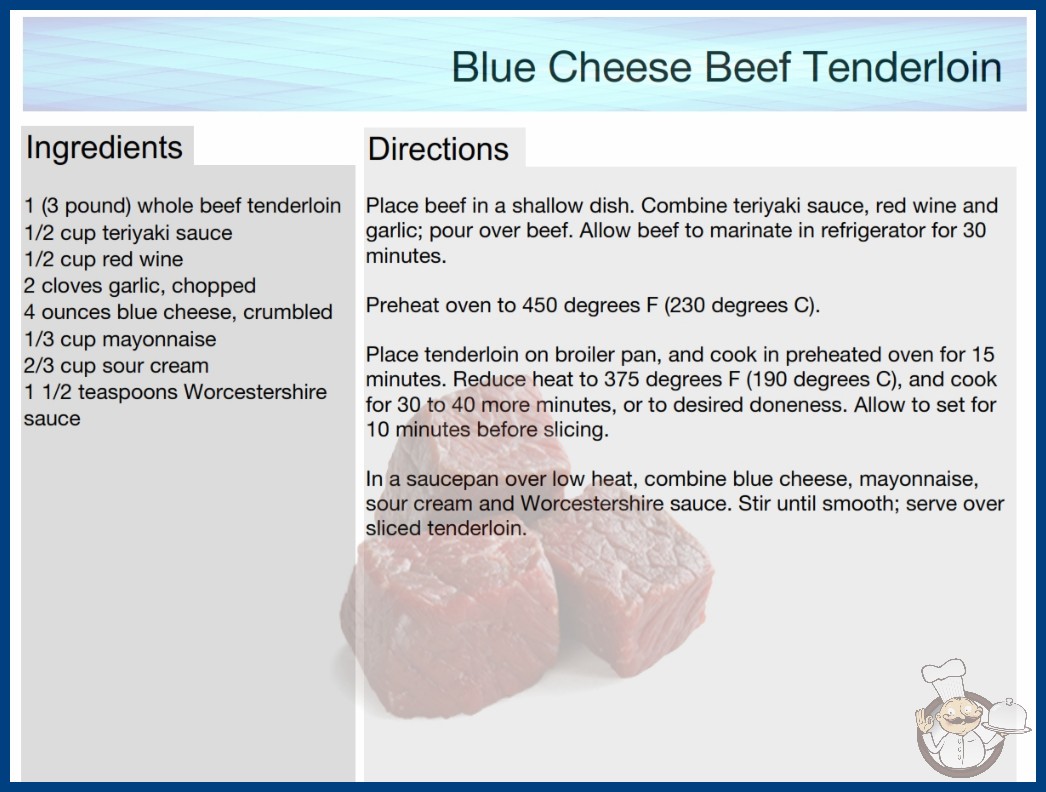 Blue Cheese Beef Tenderloin

Ingredients

1 (3 pound) whole beef tenderloin
1/2 cup teriyaki sauce
1/2 cup red wine
2 cloves garlic, chopped
4 ounces blue cheese, crumbled
1/3 cup mayonnaise
2/3 cup sour cream
1 1/2 teaspoons Worcestershire sauce

Directions

Place beef in a shallow dish. Combine teriyaki sauce, red wine and garlic; pour over beef. Allow beef to marinate in refrigerator for 30 minutes.

Preheat oven to 450 degrees F (230 degrees C).

Place tenderloin on broiler pan, and cook in preheated oven for 15 minutes. Reduce heat to 375 degrees F (190 degrees C), and cook for 30 to 40 more minutes, or to desired doneness. Allow to set for 10 minutes before slicing.

In a saucepan over low heat, combine blue cheese, mayonnaise, sour cream and Worcestershire sauce. Stir until smooth; serve over sliced tenderloin.